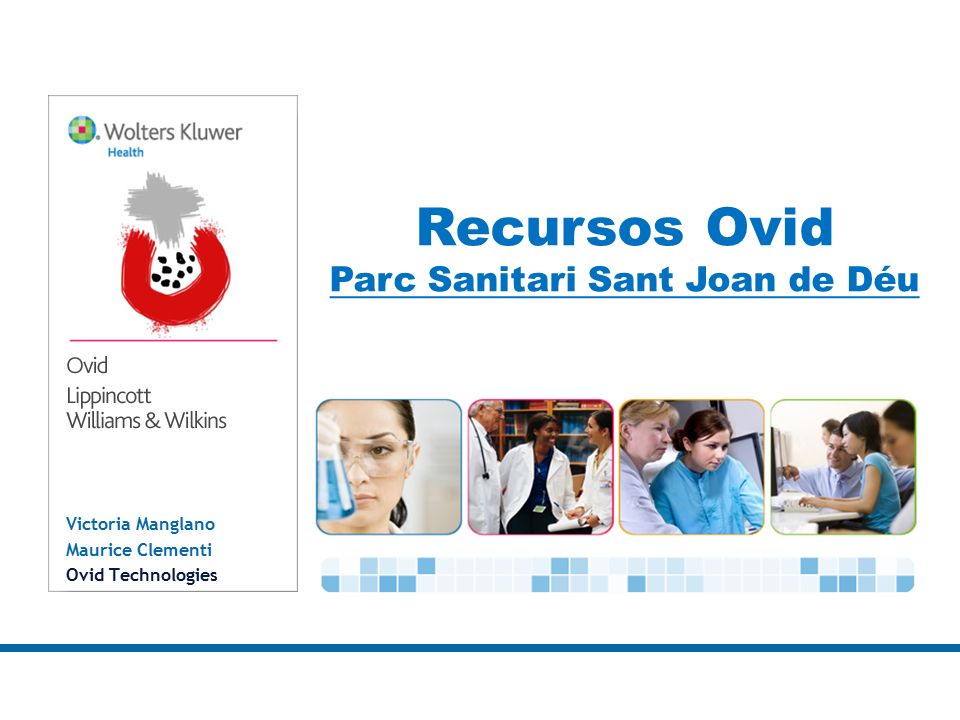 Wolters Kluwer
Health

Ovid
Lippincott
Williams & Wilkins

Victoria Manglano
Maurice Clementi
Ovid Technologies

Recursos Ovid
Parc Sanitari Sant Joan de Déu